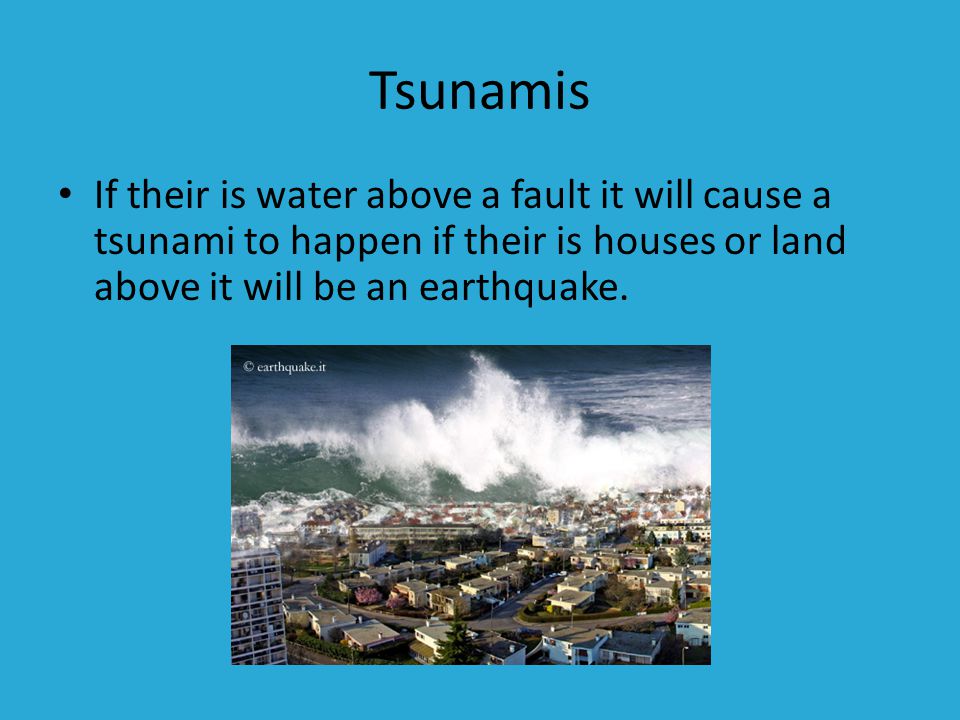 Tsunamis

• If their is water above a fault it will cause a tsunami to happen if their is houses or land above it will be an earthquake.

© earthquake.it